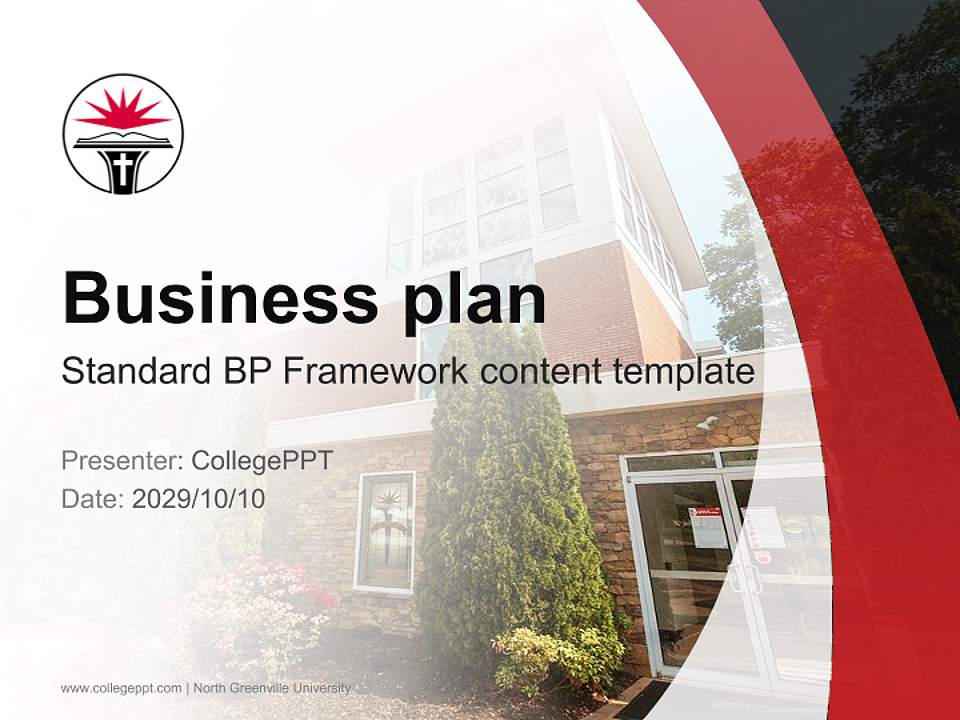 Business plan

Standard BP Framework content template

Presenter: CollegePPT
Date: 2029/10/10

www.collegeppt.com | North Greenville University